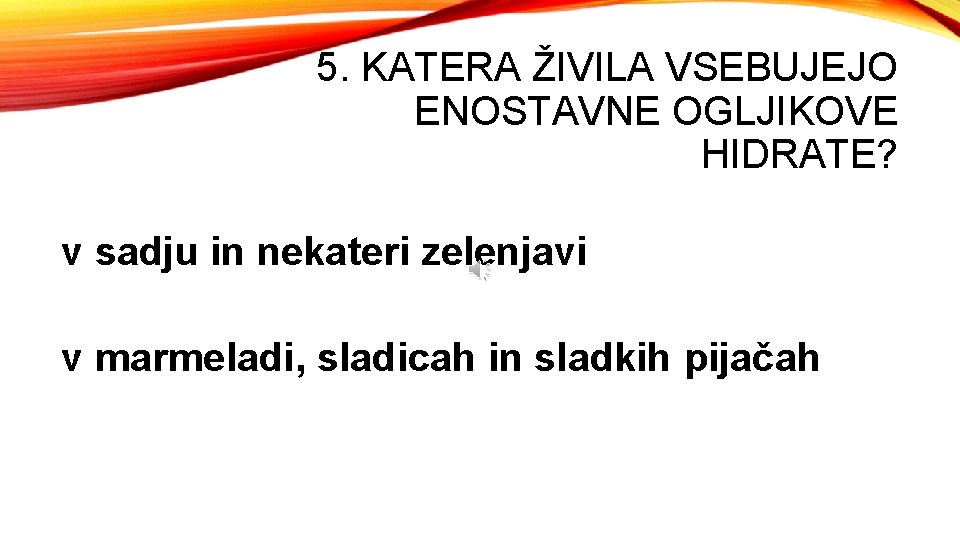 5. KATERA ŽIVILA VSEBUJEJO ENOSTAVNE OGLJIKOVE HIDRATE?

v sadju in nekateri zelenjavi

v marmeladi, sladicah in sladkih pijačah